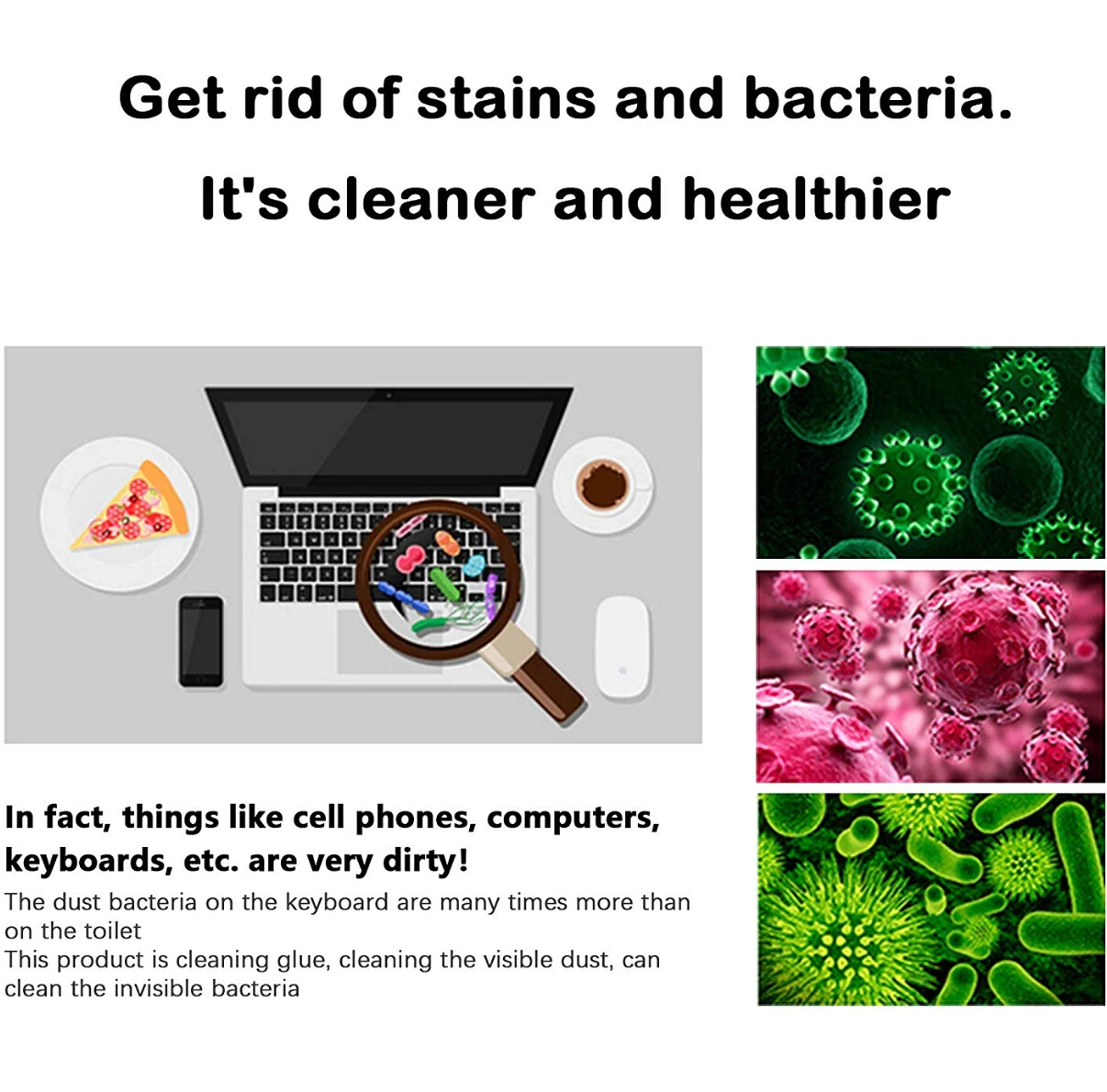 Get rid of stains and bacteria.

It's cleaner and healthier

In fact, things like cell phones, computers, keyboards, etc. are very dirty!

The dust bacteria on the keyboard are many times more than on the toilet
This product is cleaning glue, cleaning the visible dust, can clean the invisible bacteria